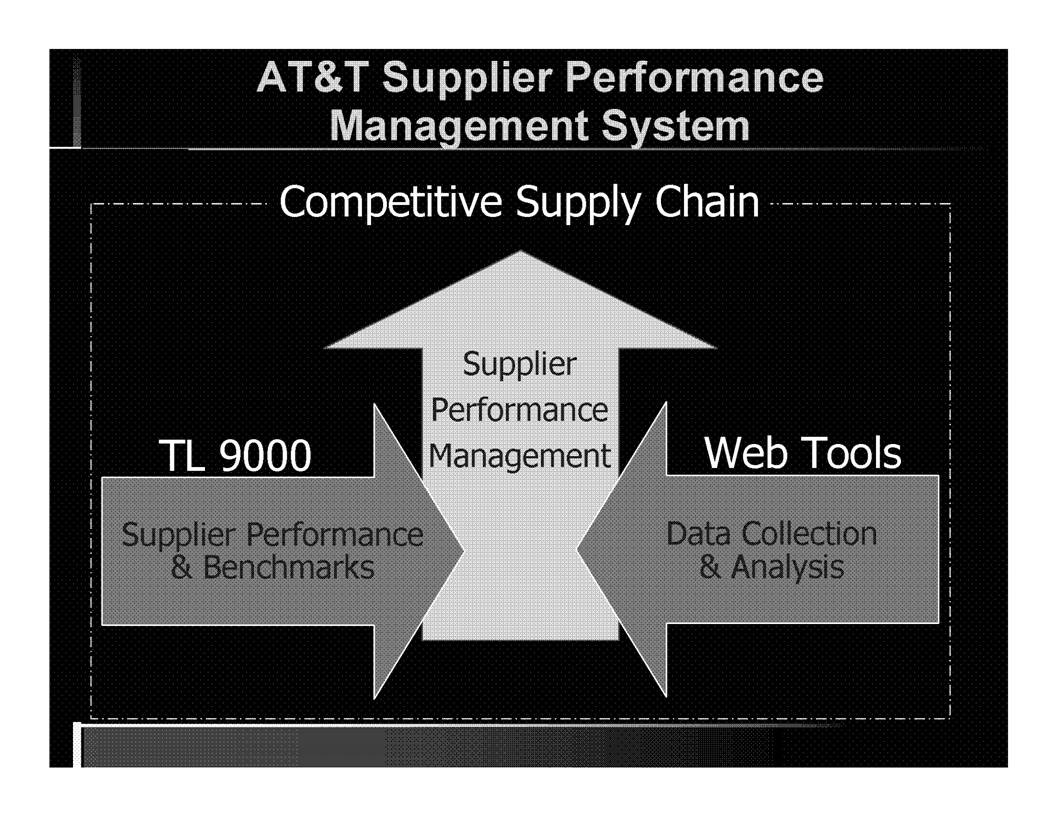 AT&T Supplier Performance Management System

Competitive Supply Chain

Supplier Performance Management

TL 9000

Supplier Performance & Benchmarks

Web Tools

Data Collection & Analysis